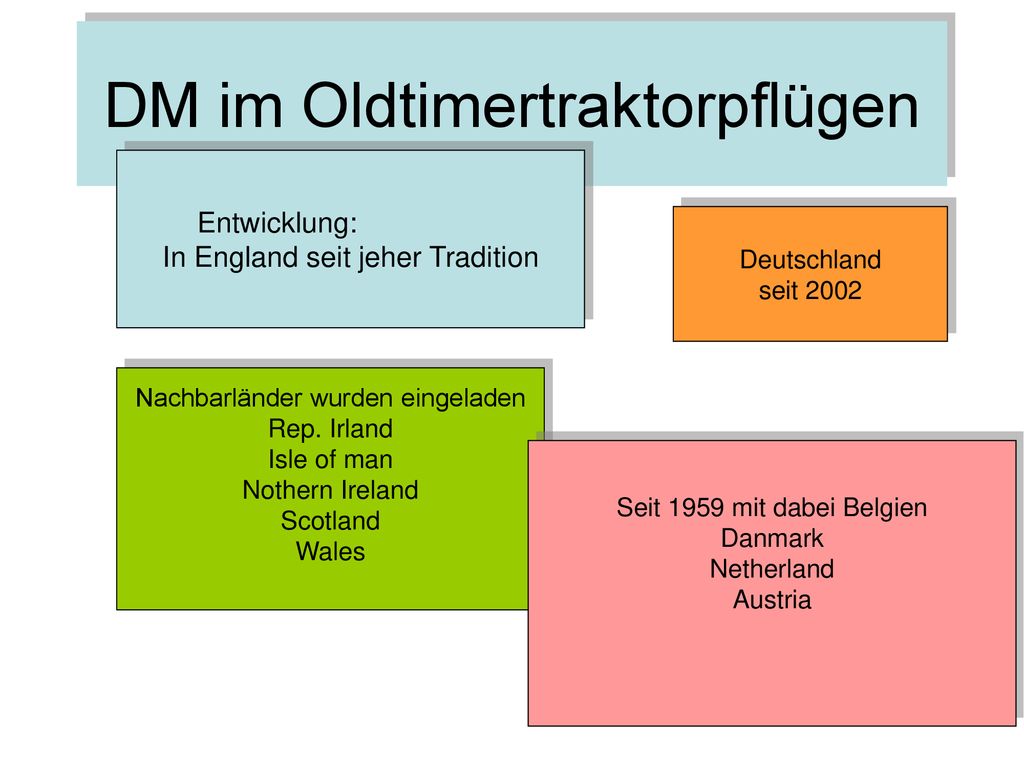 DM im Oldtimertraktorpflügen

Entwicklung:
In England seit jeher Tradition

Deutschland
seit 2002

Nachbarländer wurden eingeladen
Rep. Irland
Isle of man
Nothern Ireland
Scotland
Wales

Seit 1959 mit dabei Belgien
Danmark
Netherland
Austria